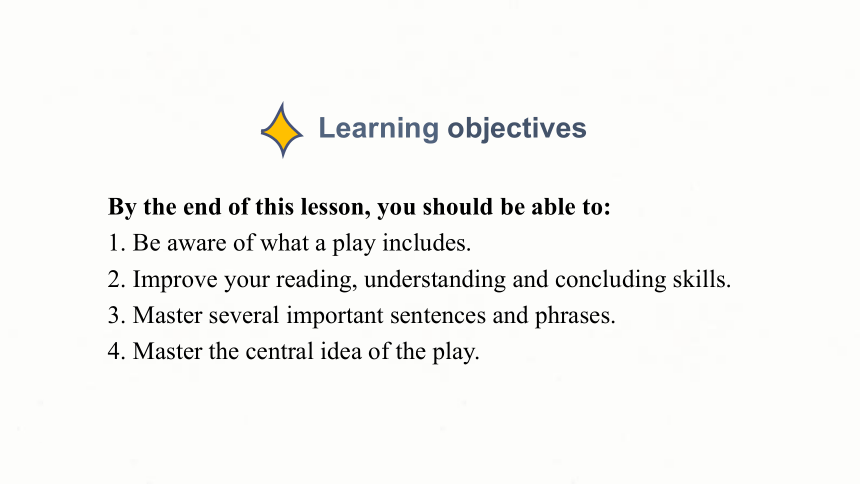 Learning objectives

By the end of this lesson, you should be able to:
1. Be aware of what a play includes.
2. Improve your reading, understanding and concluding skills.
3. Master several important sentences and phrases.
4. Master the central idea of the play.